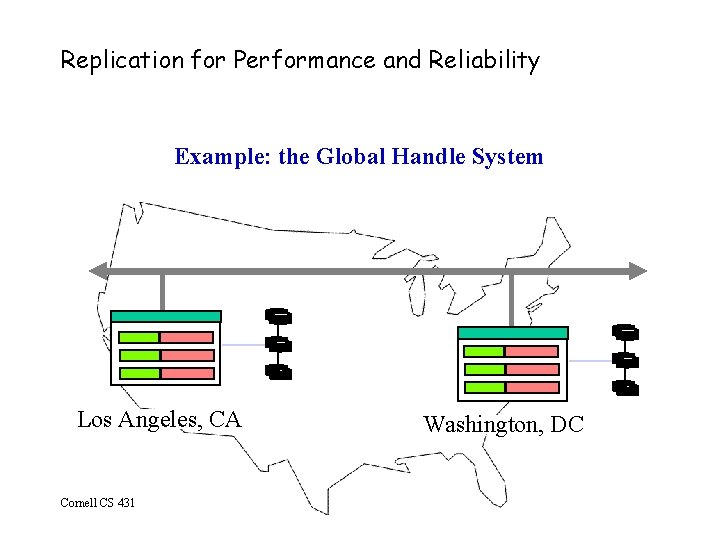 Replication for Performance and Reliability

Example: the Global Handle System

Los Angeles, CA

Washington, DC

Cornell CS 431